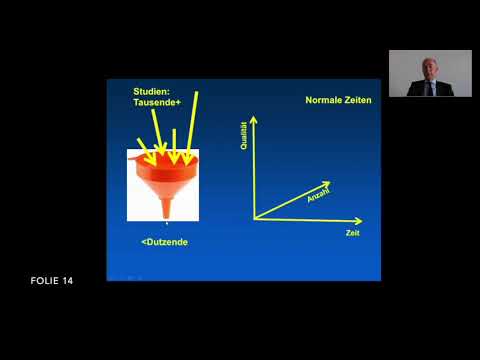 Studien:
Tausende+

Normale Zeiten

Qualität

Anzahl

Zeit

<Dutzende

FOLIE 14